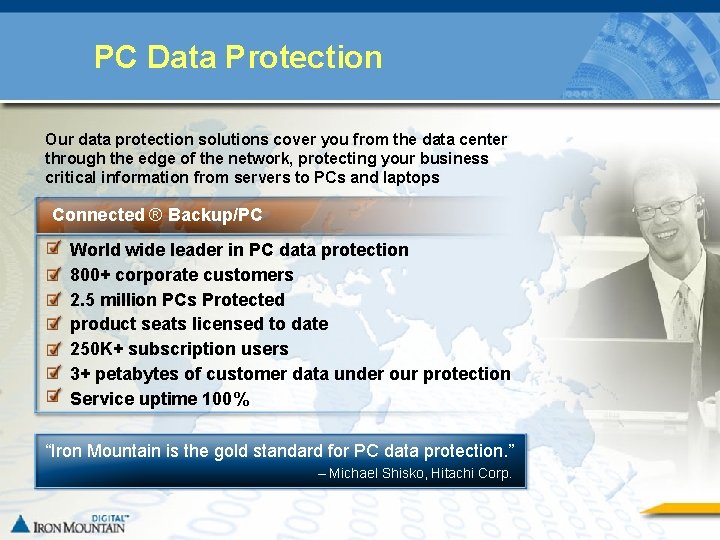 PC Data Protection

Our data protection solutions cover you from the data center through the edge of the network, protecting your business critical information from servers to PCs and laptops

Connected ® Backup/PC

World wide leader in PC data protection
800+ corporate customers
2.5 million PCs Protected
product seats licensed to date
250K+ subscription users
3+ petabytes of customer data under our protection
Service uptime 100%

"Iron Mountain is the gold standard for PC data protection."
– Michael Shisko, Hitachi Corp.

DIGITAL™
IRON MOUNTAIN